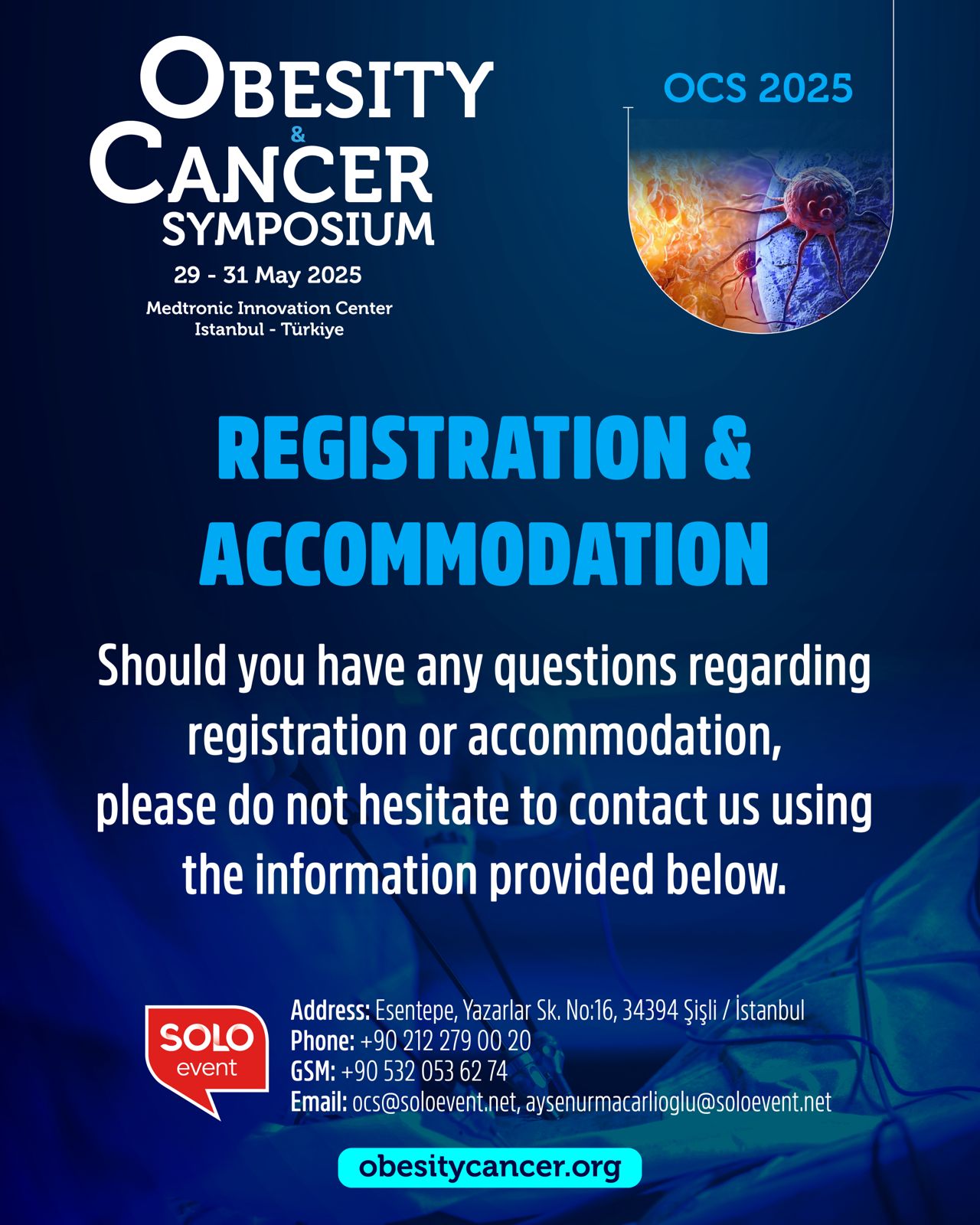 OBESITY
&
CANCER
SYMPOSIUM
29 - 31 May 2025
Medtronic Innovation Center
Istanbul - Türkiye

OCS 2025

REGISTRATION & ACCOMMODATION

Should you have any questions regarding registration or accommodation, please do not hesitate to contact us using the information provided below.

SOLO
event

Address: Esentepe, Yazarlar Sk. No:16, 34394 Şişli / İstanbul
Phone: +90 212 279 00 20
GSM: +90 532 053 62 74
Email: ocs@soloevent.net, aysenurmacarlioglu@soloevent.net

obesitycancer.org